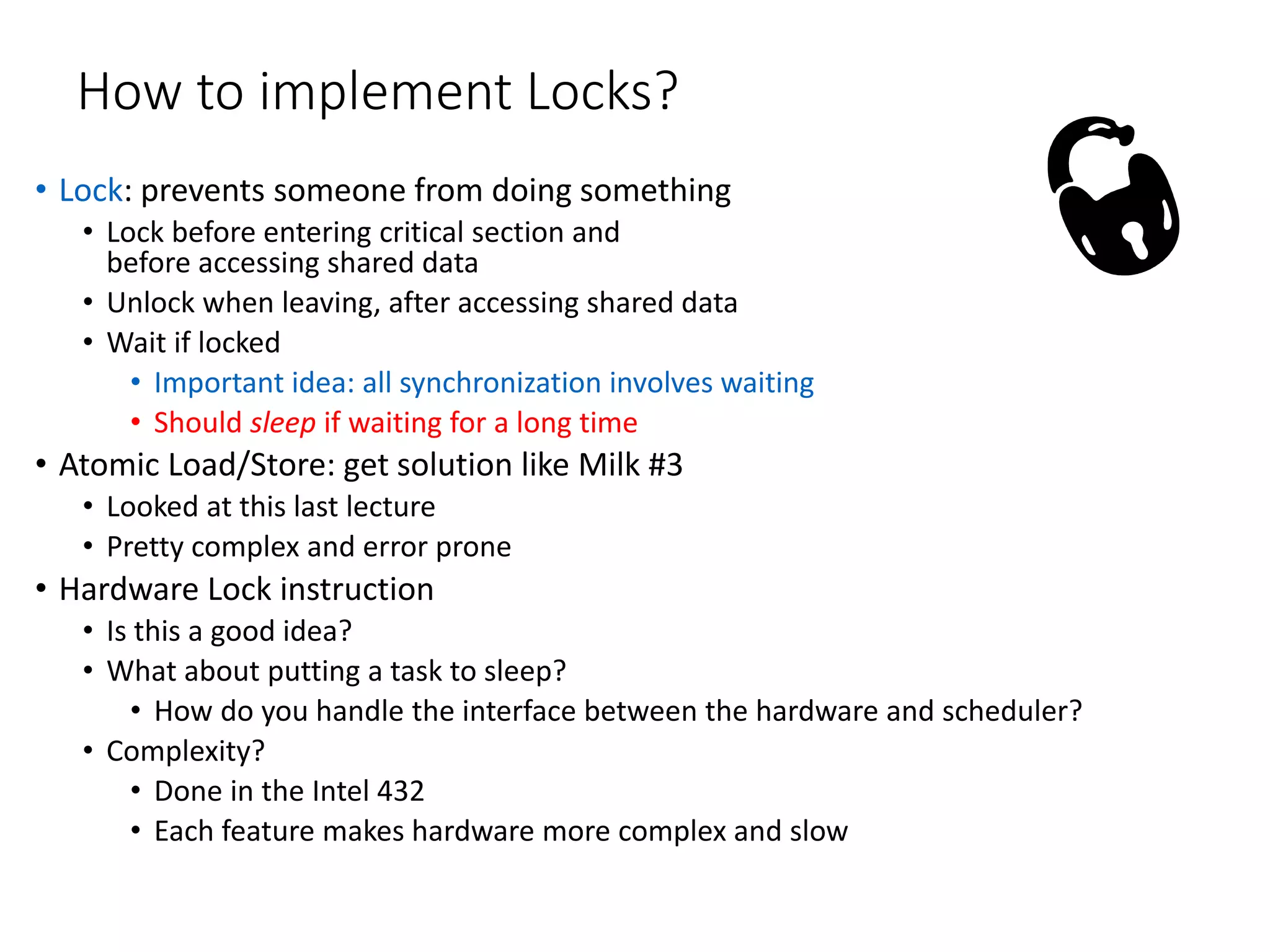 How to implement Locks?

• Lock: prevents someone from doing something
  • Lock before entering critical section and before accessing shared data
  • Unlock when leaving, after accessing shared data
  • Wait if locked
    • Important idea: all synchronization involves waiting
    • Should sleep if waiting for a long time
• Atomic Load/Store: get solution like Milk #3
  • Looked at this last lecture
  • Pretty complex and error prone
• Hardware Lock instruction
  • Is this a good idea?
  • What about putting a task to sleep?
    • How do you handle the interface between the hardware and scheduler?
  • Complexity?
    • Done in the Intel 432
    • Each feature makes hardware more complex and slow